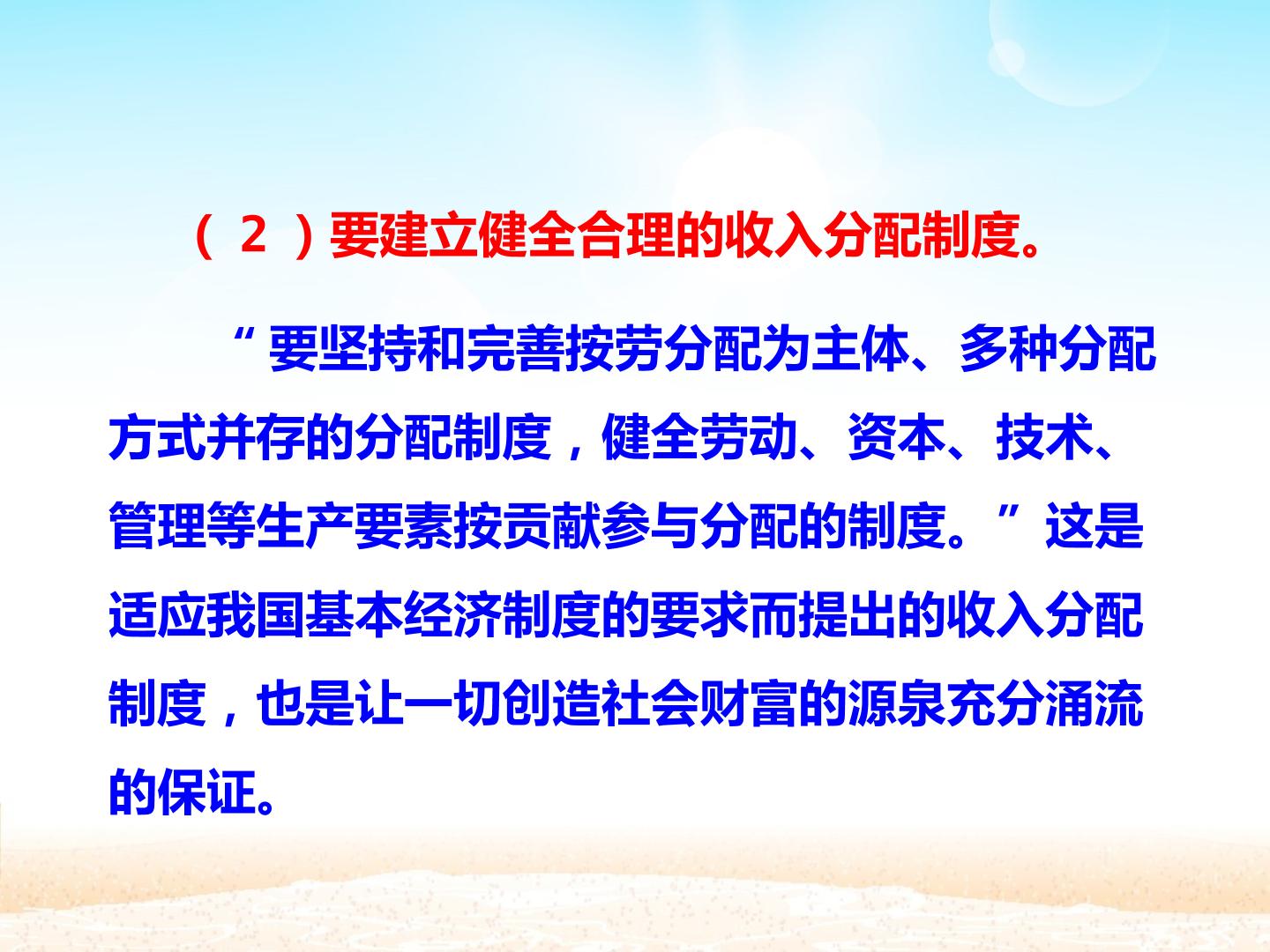 （2）要建立健全合理的收入分配制度。

“要坚持和完善按劳分配为主体、多种分配方式并存的分配制度，健全劳动、资本、技术、管理等生产要素按贡献参与分配的制度。”这是适应我国基本经济制度的要求而提出的收入分配制度，也是让一切创造社会财富的源泉充分涌流的保证。